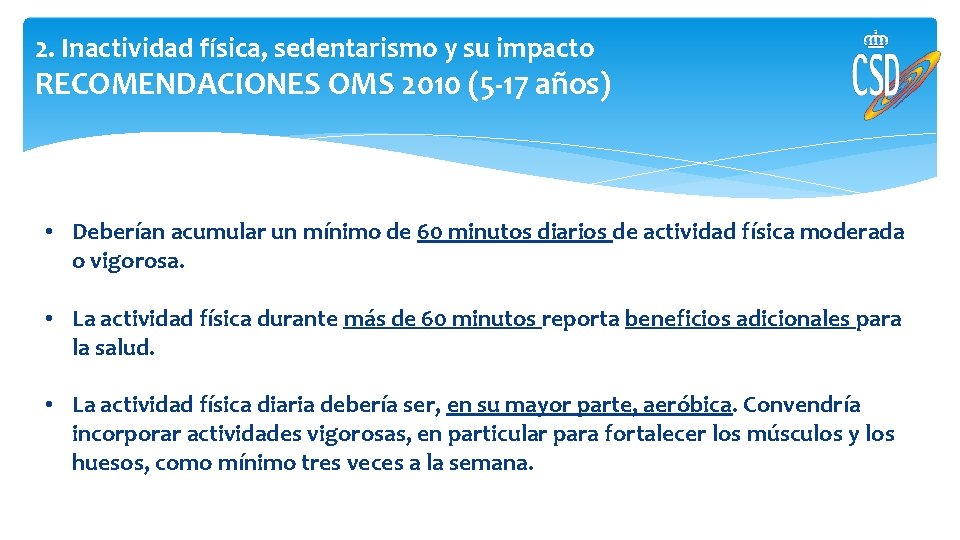 2. Inactividad física, sedentarismo y su impacto
RECOMENDACIONES OMS 2010 (5-17 años)

CSD

• Deberían acumular un mínimo de 60 minutos diarios de actividad física moderada o vigorosa.

• La actividad física durante más de 60 minutos reporta beneficios adicionales para la salud.

• La actividad física diaria debería ser, en su mayor parte, aeróbica. Convendría incorporar actividades vigorosas, en particular para fortalecer los músculos y los huesos, como mínimo tres veces a la semana.